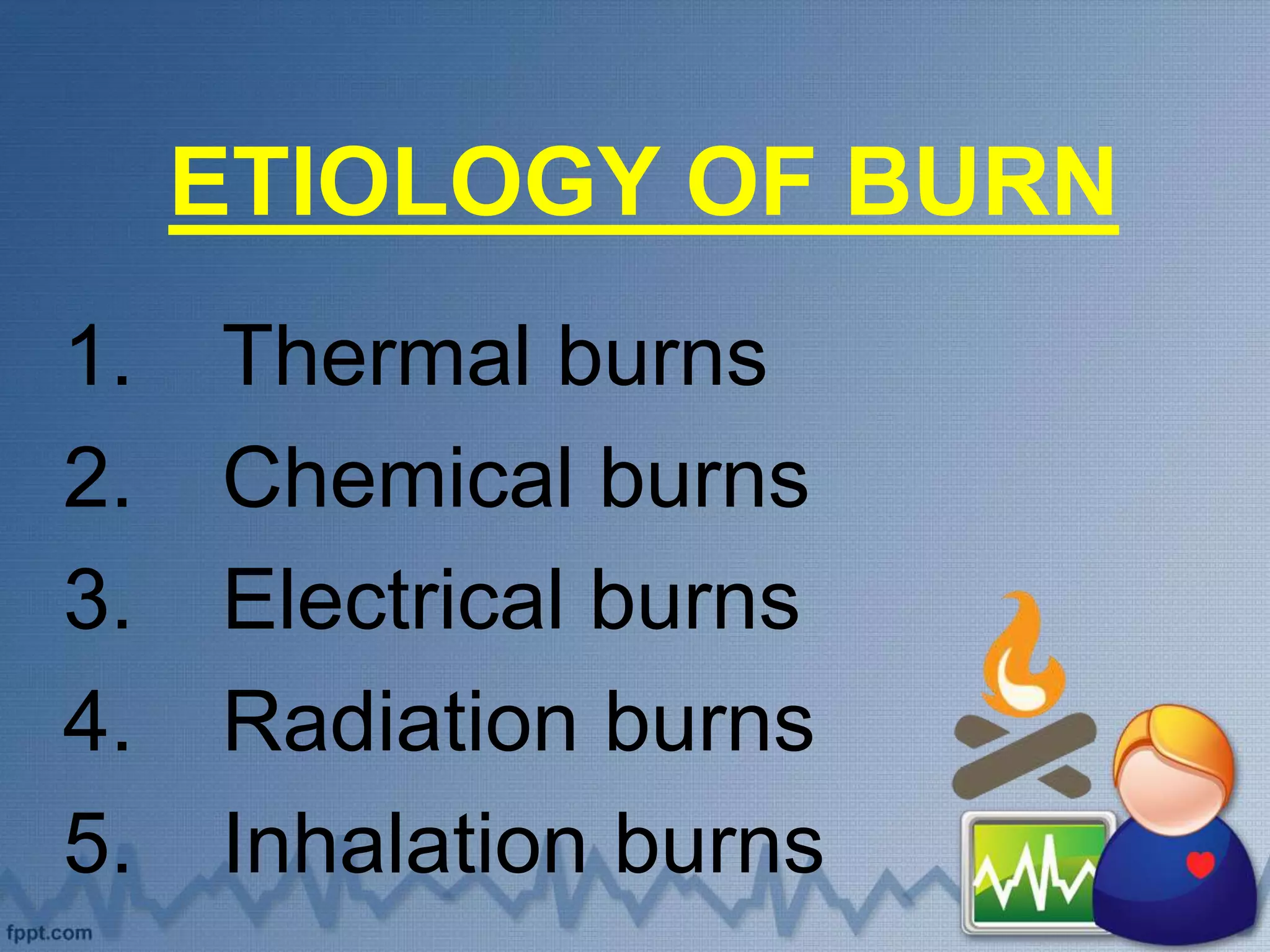 ETIOLOGY OF BURN

1. Thermal burns
2. Chemical burns
3. Electrical burns
4. Radiation burns
5. Inhalation burns

fppt.com